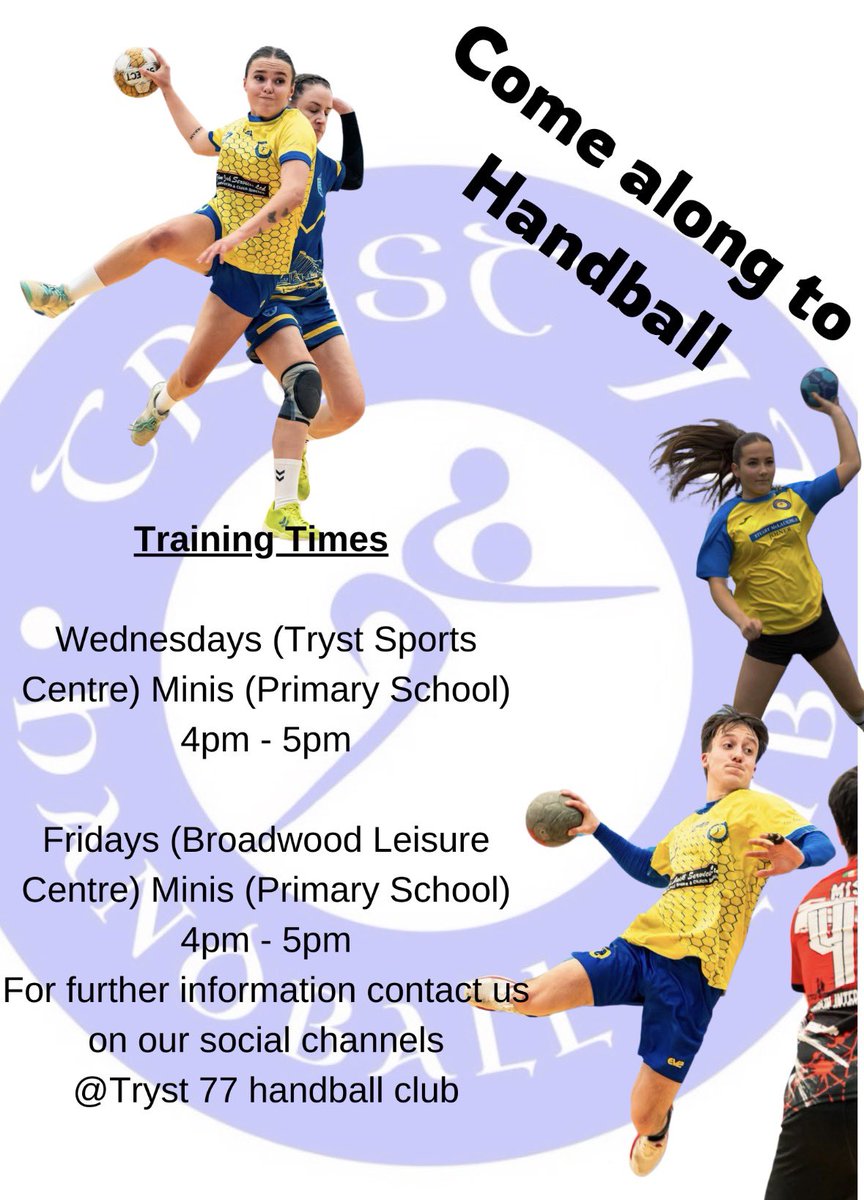 Come along to Handball

Training Times

Wednesdays (Tryst Sports Centre) Minis (Primary School) 4pm - 5pm

Fridays (Broadwood Leisure Centre) Minis (Primary School) 4pm - 5pm
For further information contact us on our social channels @Tryst 77 handball club